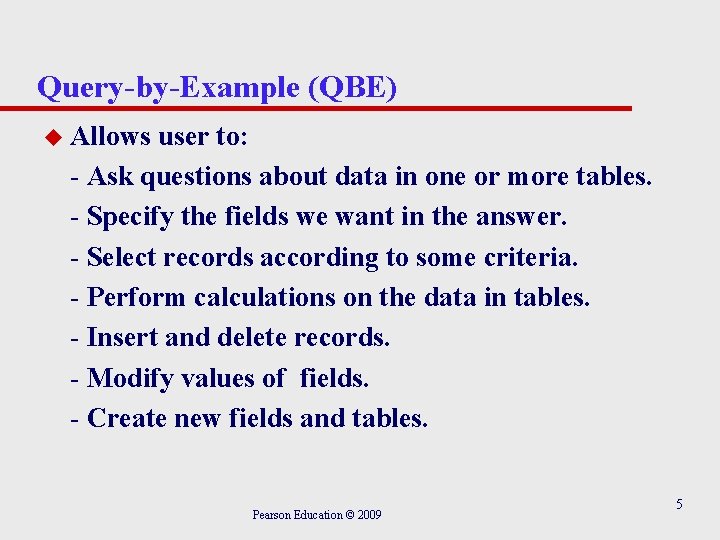 Query-by-Example (QBE)

Allows user to:

- Ask questions about data in one or more tables.
- Specify the fields we want in the answer.
- Select records according to some criteria.
- Perform calculations on the data in tables.
- Insert and delete records.
- Modify values of fields.
- Create new fields and tables.

Pearson Education © 2009

5